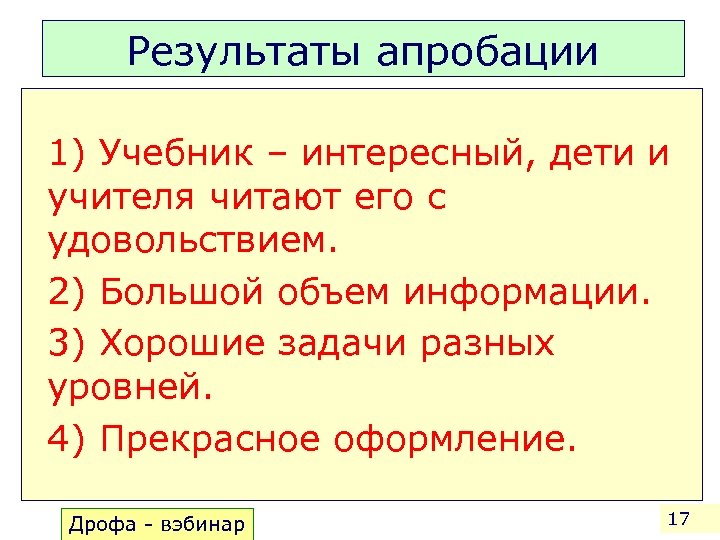 Результаты апробации

1) Учебник – интересный, дети и учителя читают его с удовольствием.

2) Большой объем информации.

3) Хорошие задачи разных уровней.

4) Прекрасное оформление.

Дрофа - вэбинар

17